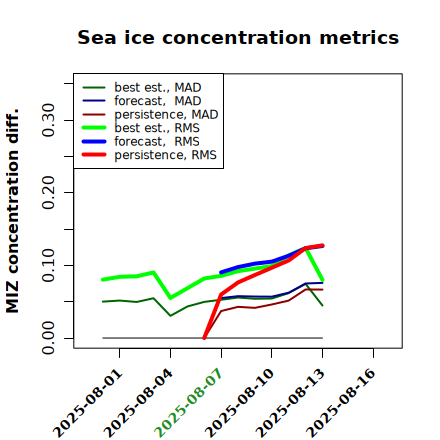 Sea ice concentration metrics

best est., MAD
forecast, MAD
persistence, MAD
best est., RMS
forecast, RMS
persistence, RMS

MIZ concentration diff.

0.00
0.10
0.20
0.30

2025-08-01
2025-08-04
2025-08-07
2025-08-10
2025-08-13
2025-08-16